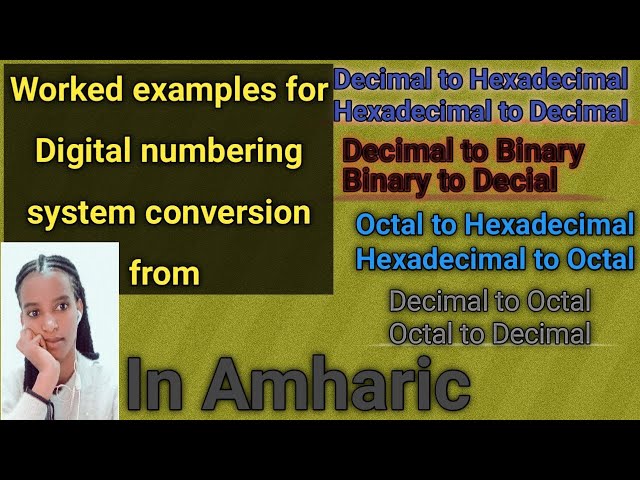 Worked examples for Digital numbering system conversion from

Decimal to Hexadecimal
Hexadecimal to Decimal

Decimal to Binary
Binary to Decial

Octal to Hexadecimal
Hexadecimal to Octal

Decimal to Octal
Octal to Decimal

In Amharic